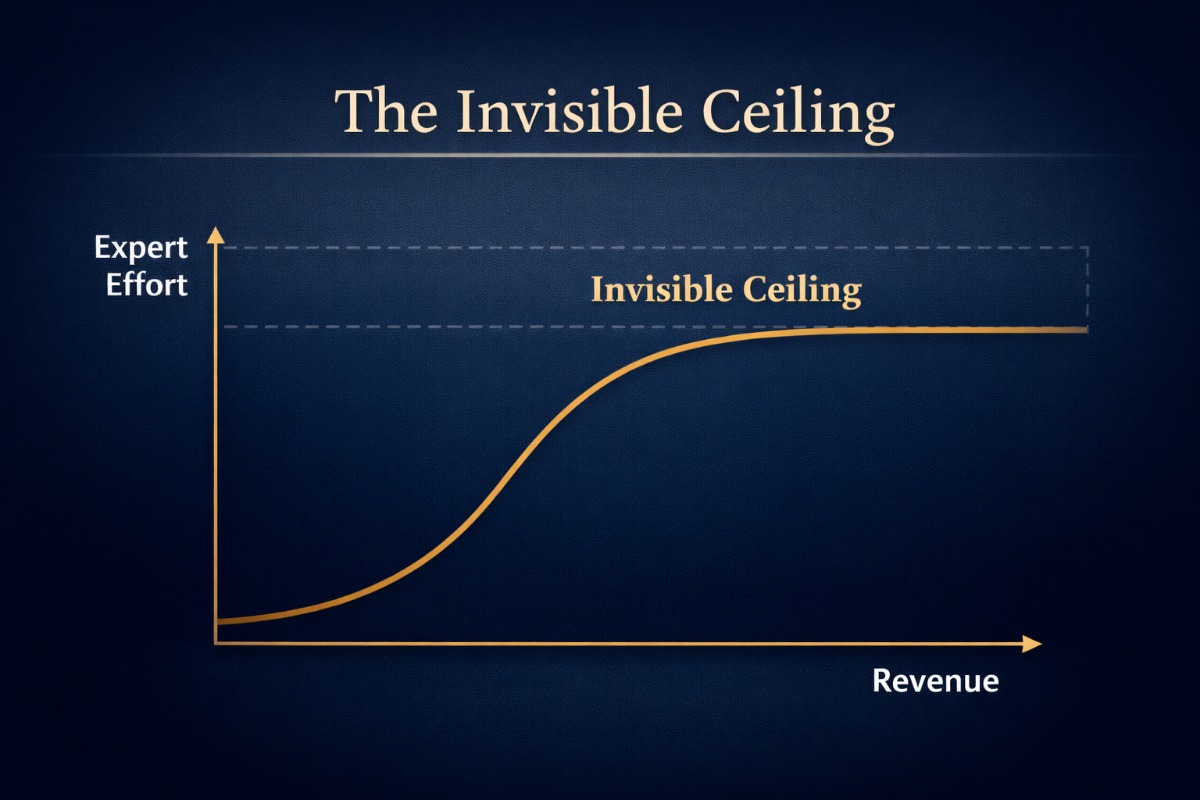 The Invisible Ceiling

Expert Effort

Invisible Ceiling

Revenue